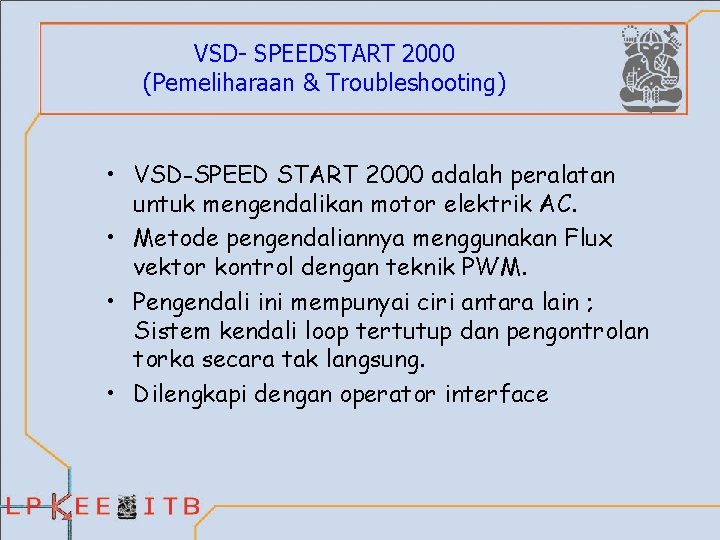 VSD- SPEEDSTART 2000
(Pemeliharaan & Troubleshooting)

• VSD-SPEED START 2000 adalah peralatan untuk mengendalikan motor elektrik AC.
• Metode pengendaliannya menggunakan Flux vektor kontrol dengan teknik PWM.
• Pengendali ini mempunyai ciri antara lain ; Sistem kendali loop tertutup dan pengontrolan torka secara tak langsung.
• Dilengkapi dengan operator interface

LPKEE ITB